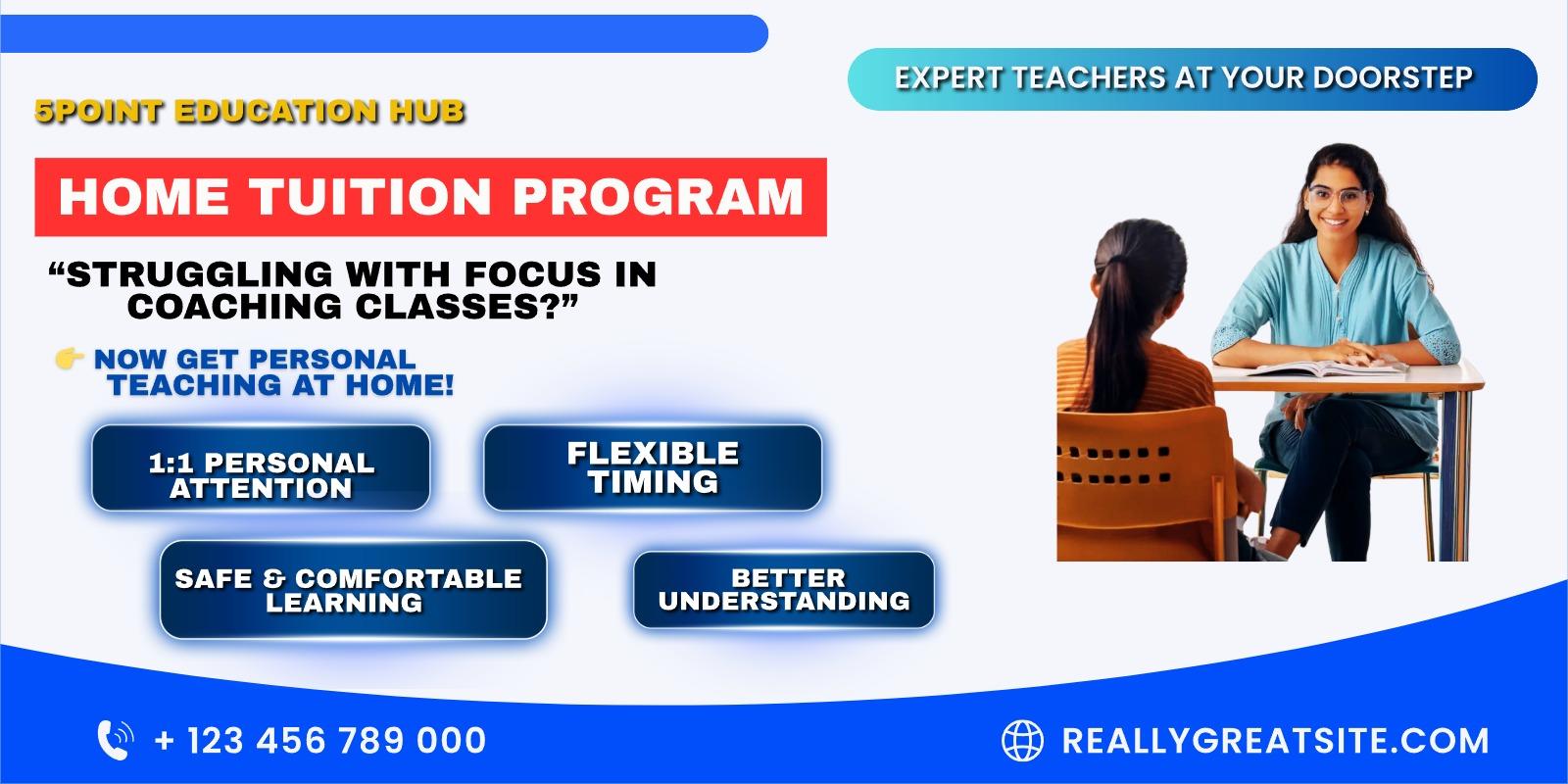 EXPERT TEACHERS AT YOUR DOORSTEP

5POINT EDUCATION HUB

HOME TUITION PROGRAM

“STRUGGLING WITH FOCUS IN COACHING CLASSES?”

👉 NOW GET PERSONAL TEACHING AT HOME!

1:1 PERSONAL ATTENTION

FLEXIBLE TIMING

SAFE & COMFORTABLE LEARNING

BETTER UNDERSTANDING

+ 123 456 789 000

REALLYGREATSITE.COM